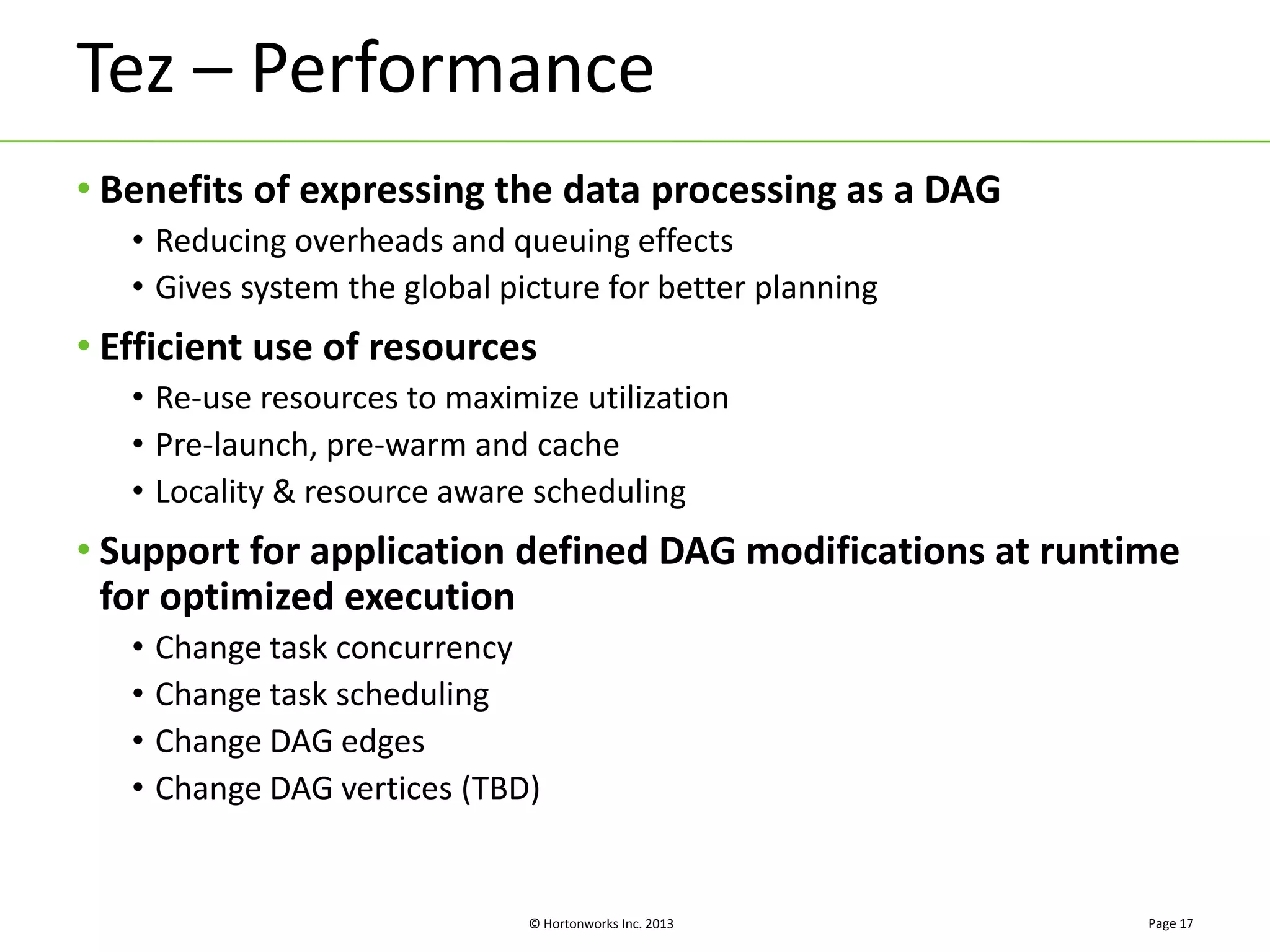 Tez – Performance

• Benefits of expressing the data processing as a DAG
  • Reducing overheads and queuing effects
  • Gives system the global picture for better planning

• Efficient use of resources
  • Re-use resources to maximize utilization
  • Pre-launch, pre-warm and cache
  • Locality & resource aware scheduling

• Support for application defined DAG modifications at runtime for optimized execution
  • Change task concurrency
  • Change task scheduling
  • Change DAG edges
  • Change DAG vertices (TBD)

© Hortonworks Inc. 2013

Page 17